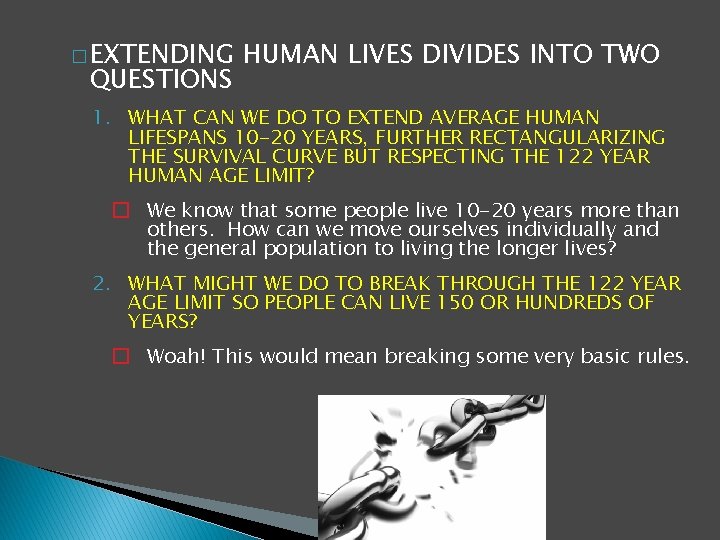 EXTENDING HUMAN LIVES DIVIDES INTO TWO QUESTIONS

1. WHAT CAN WE DO TO EXTEND AVERAGE HUMAN LIFESPANS 10-20 YEARS, FURTHER RECTANGULARIZING THE SURVIVAL CURVE BUT RESPECTING THE 122 YEAR HUMAN AGE LIMIT?

We know that some people live 10-20 years more than others. How can we move ourselves individually and the general population to living the longer lives?

2. WHAT MIGHT WE DO TO BREAK THROUGH THE 122 YEAR AGE LIMIT SO PEOPLE CAN LIVE 150 OR HUNDREDS OF YEARS?

Woah! This would mean breaking some very basic rules.